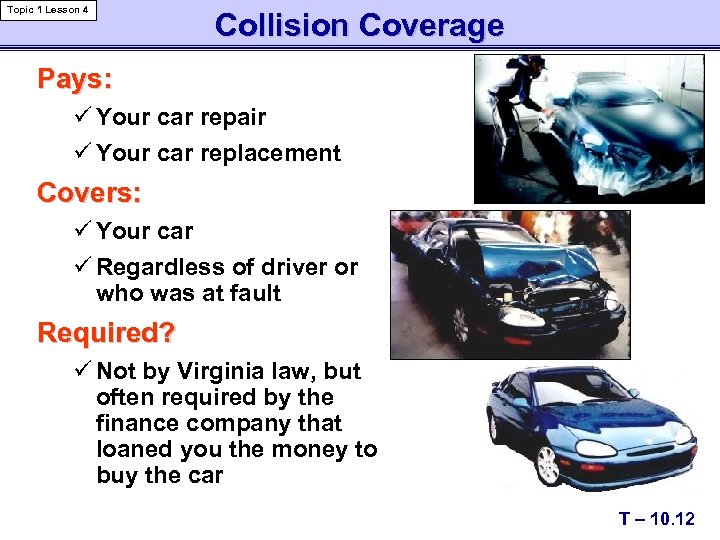 Topic 1 Lesson 4

Collision Coverage

Pays:

✓ Your car repair

✓ Your car replacement

Covers:

✓ Your car

✓ Regardless of driver or who was at fault

Required?

✓ Not by Virginia law, but often required by the finance company that loaned you the money to buy the car

T – 10.12